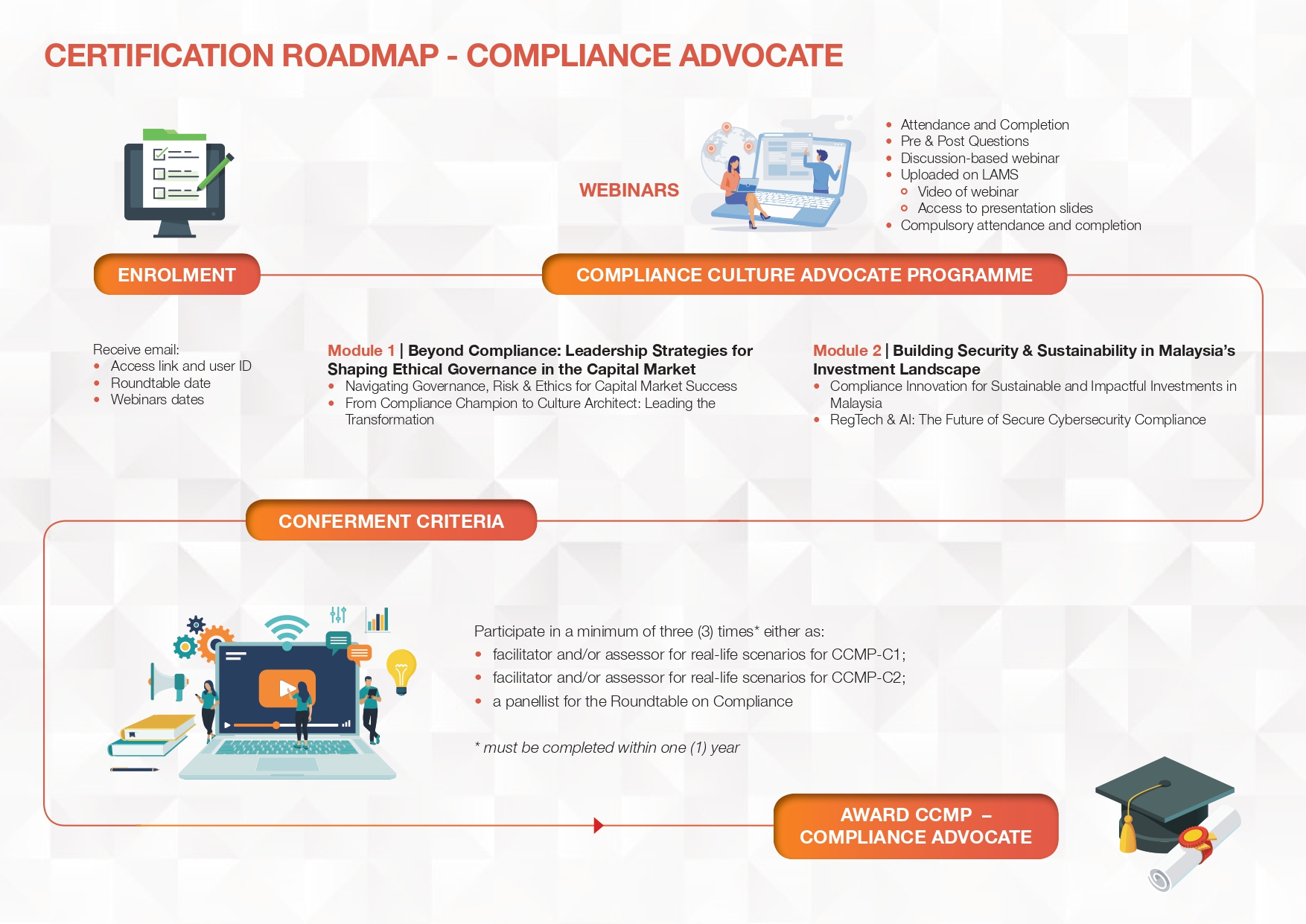 CERTIFICATION ROADMAP - COMPLIANCE ADVOCATE

WEBINARS

- Attendance and Completion
- Pre & Post Questions
- Discussion-based webinar
- Uploaded on LAMS
  - Video of webinar
  - Access to presentation slides
- Compulsory attendance and completion

ENROLMENT

COMPLIANCE CULTURE ADVOCATE PROGRAMME

Receive email:
- Access link and user ID
- Roundtable date
- Webinars dates

Module 1 | Beyond Compliance: Leadership Strategies for Shaping Ethical Governance in the Capital Market
- Navigating Governance, Risk & Ethics for Capital Market Success
- From Compliance Champion to Culture Architect: Leading the Transformation

Module 2 | Building Security & Sustainability in Malaysia's Investment Landscape
- Compliance Innovation for Sustainable and Impactful Investments in Malaysia
- RegTech & AI: The Future of Secure Cybersecurity Compliance

CONFERMENT CRITERIA

Participate in a minimum of three (3) times* either as:
- facilitator and/or assessor for real-life scenarios for CCMP-C1;
- facilitator and/or assessor for real-life scenarios for CCMP-C2;
- a panellist for the Roundtable on Compliance

* must be completed within one (1) year

AWARD CCMP – COMPLIANCE ADVOCATE